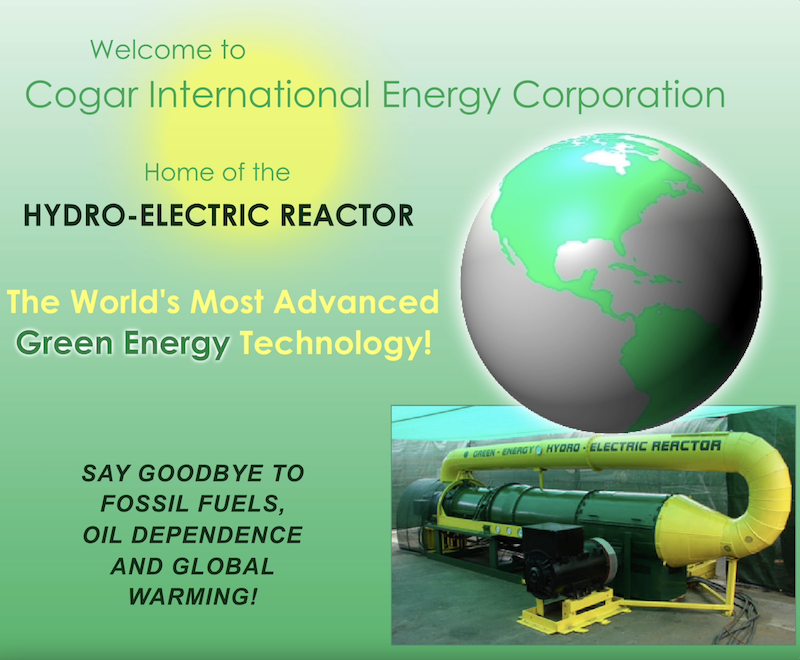 Welcome to
Cogar International Energy Corporation

Home of the
HYDRO-ELECTRIC REACTOR

The World's Most Advanced Green Energy Technology!

SAY GOODBYE TO FOSSIL FUELS, OIL DEPENDENCE AND GLOBAL WARMING!

GREEN - ENERGY HYDRO - ELECTRIC REACTOR